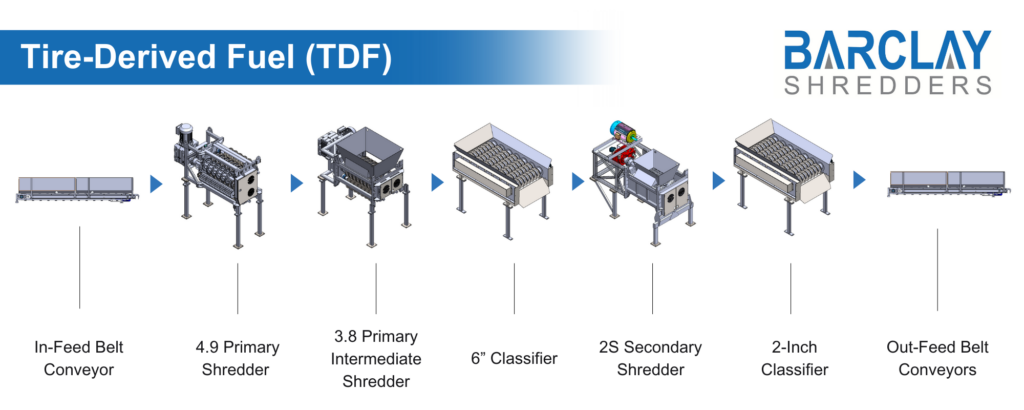 Tire-Derived Fuel (TDF)

BARCLAY
SHREDDERS

In-Feed Belt Conveyor

4.9 Primary Shredder

3.8 Primary Intermediate Shredder

6” Classifier

2S Secondary Shredder

2-Inch Classifier

Out-Feed Belt Conveyors